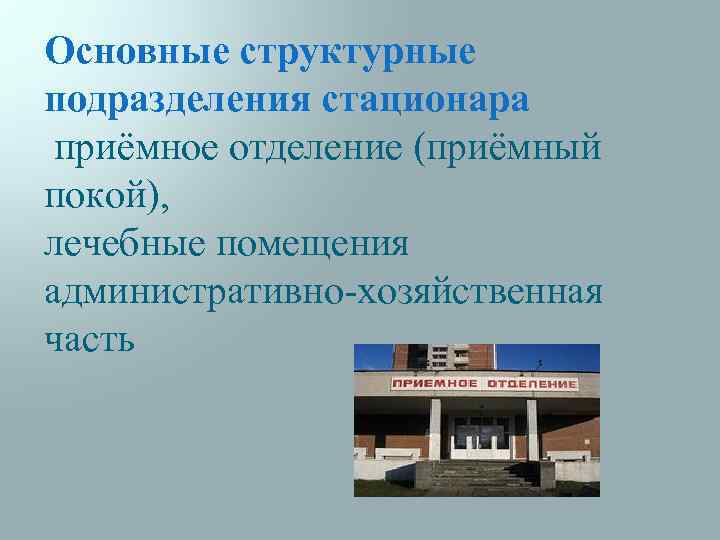 Основные структурные подразделения стационара
приёмное отделение (приёмный покой),
лечебные помещения
административно-хозяйственная часть

ПРИЕМНОЕ ОТДЕЛЕНИЕ